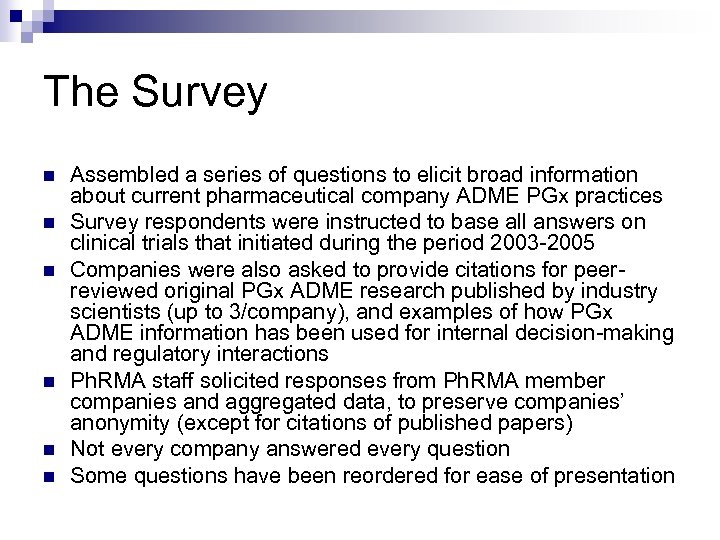 The Survey

- Assembled a series of questions to elicit broad information about current pharmaceutical company ADME PGx practices
- Survey respondents were instructed to base all answers on clinical trials that initiated during the period 2003-2005
- Companies were also asked to provide citations for peer-reviewed original PGx ADME research published by industry scientists (up to 3/company), and examples of how PGx ADME information has been used for internal decision-making and regulatory interactions
- PhRMA staff solicited responses from PhRMA member companies and aggregated data, to preserve companies' anonymity (except for citations of published papers)
- Not every company answered every question
- Some questions have been reordered for ease of presentation